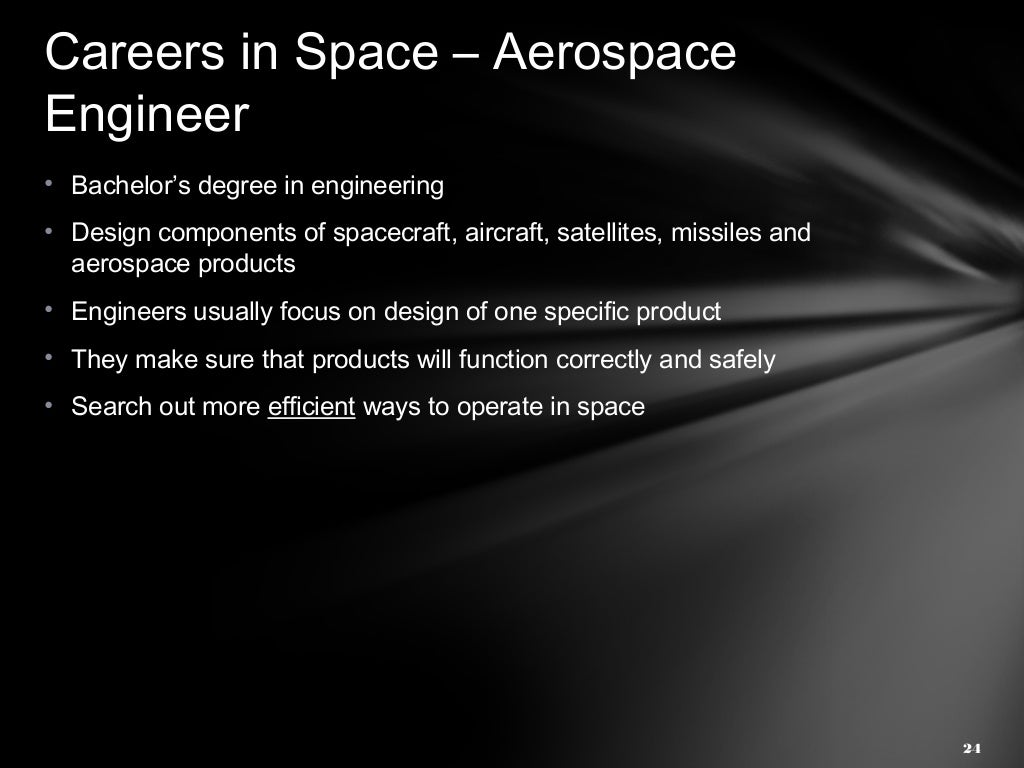 Careers in Space – Aerospace Engineer

• Bachelor’s degree in engineering
• Design components of spacecraft, aircraft, satellites, missiles and aerospace products
• Engineers usually focus on design of one specific product
• They make sure that products will function correctly and safely
• Search out more efficient ways to operate in space

24